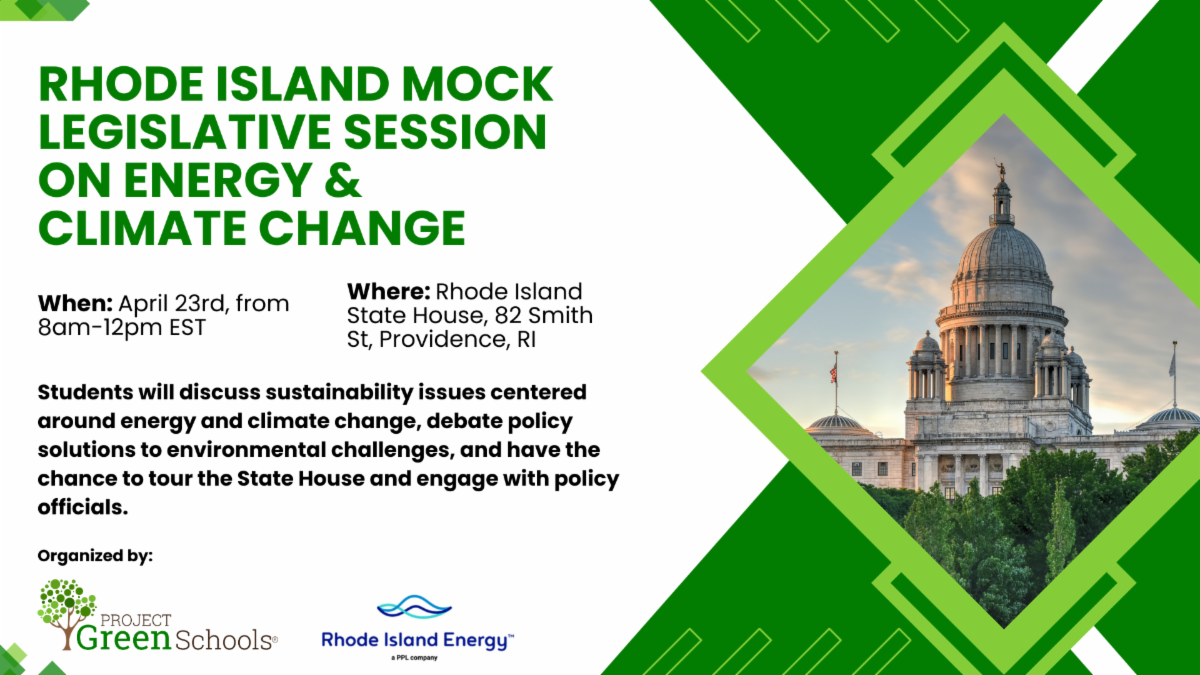 RHODE ISLAND MOCK LEGISLATIVE SESSION ON ENERGY & CLIMATE CHANGE

When: April 23rd, from 8am-12pm EST

Where: Rhode Island State House, 82 Smith St, Providence, RI

Students will discuss sustainability issues centered around energy and climate change, debate policy solutions to environmental challenges, and have the chance to tour the State House and engage with policy officials.

Organized by:

PROJECT Green Schools®

Rhode Island Energy™
a PPL company